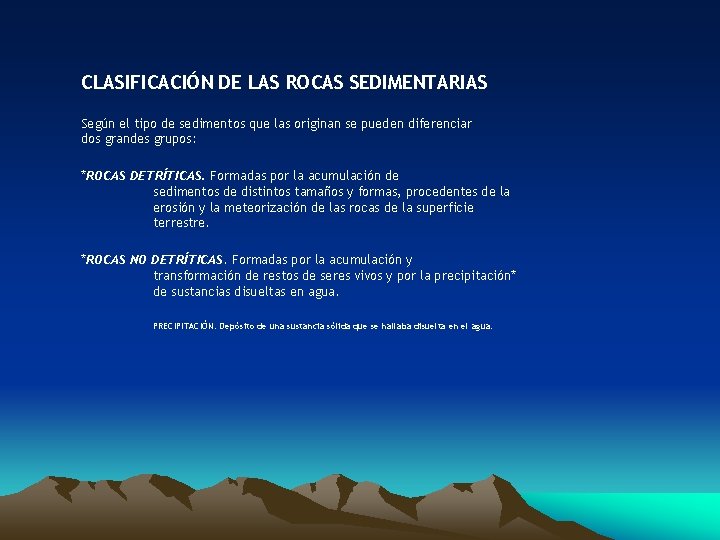 CLASIFICACIÓN DE LAS ROCAS SEDIMENTARIAS

Según el tipo de sedimentos que las originan se pueden diferenciar dos grandes grupos:

*ROCAS DETRÍTICAS. Formadas por la acumulación de sedimentos de distintos tamaños y formas, procedentes de la erosión y la meteorización de las rocas de la superficie terrestre.

*ROCAS NO DETRÍTICAS. Formadas por la acumulación y transformación de restos de seres vivos y por la precipitación* de sustancias disueltas en agua.

PRECIPITACIÓN. Depósito de una sustancia sólida que se hallaba disuelta en el agua.